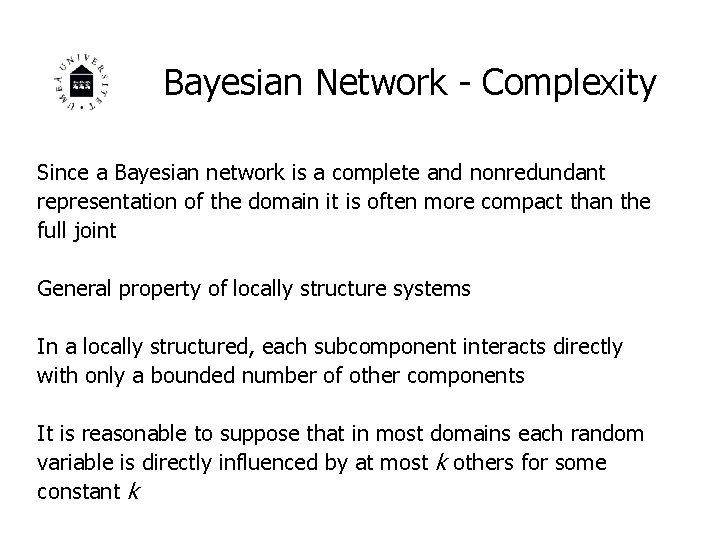 UMEÅ UNIVERSITET

Bayesian Network - Complexity

Since a Bayesian network is a complete and nonredundant representation of the domain it is often more compact than the full joint

General property of locally structure systems

In a locally structured, each subcomponent interacts directly with only a bounded number of other components

It is reasonable to suppose that in most domains each random variable is directly influenced by at most $k$ others for some constant $k$